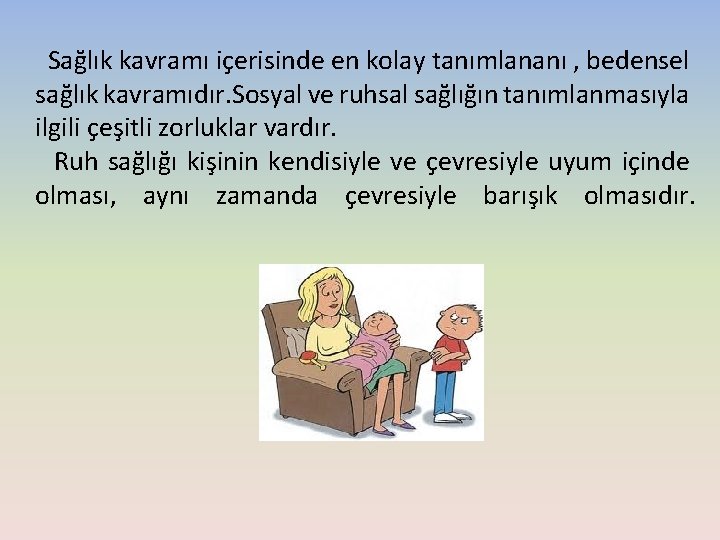 Sağlık kavramı içerisinde en kolay tanımlananı , bedensel sağlık kavramıdır.Sosyal ve ruhsal sağlığın tanımlanmasıyla ilgili çeşitli zorluklar vardır.

Ruh sağlığı kişinin kendisiyle ve çevresiyle uyum içinde olması, aynı zamanda çevresiyle barışık olmasıdır.